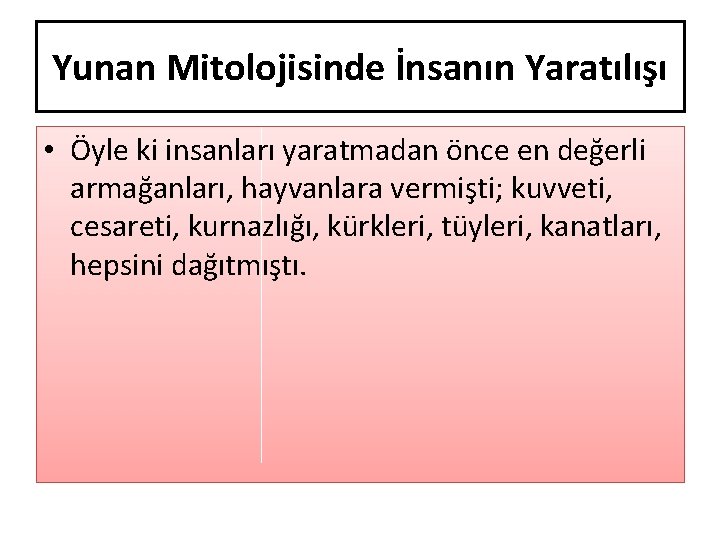 Yunan Mitolojisinde İnsanın Yaratılışı

• Öyle ki insanları yaratmadan önce en değerli armağanları, hayvanlara vermişti; kuvveti, cesareti, kurnazlığı, kürkleri, tüyleri, kanatları, hepsini dağıtmıştı.